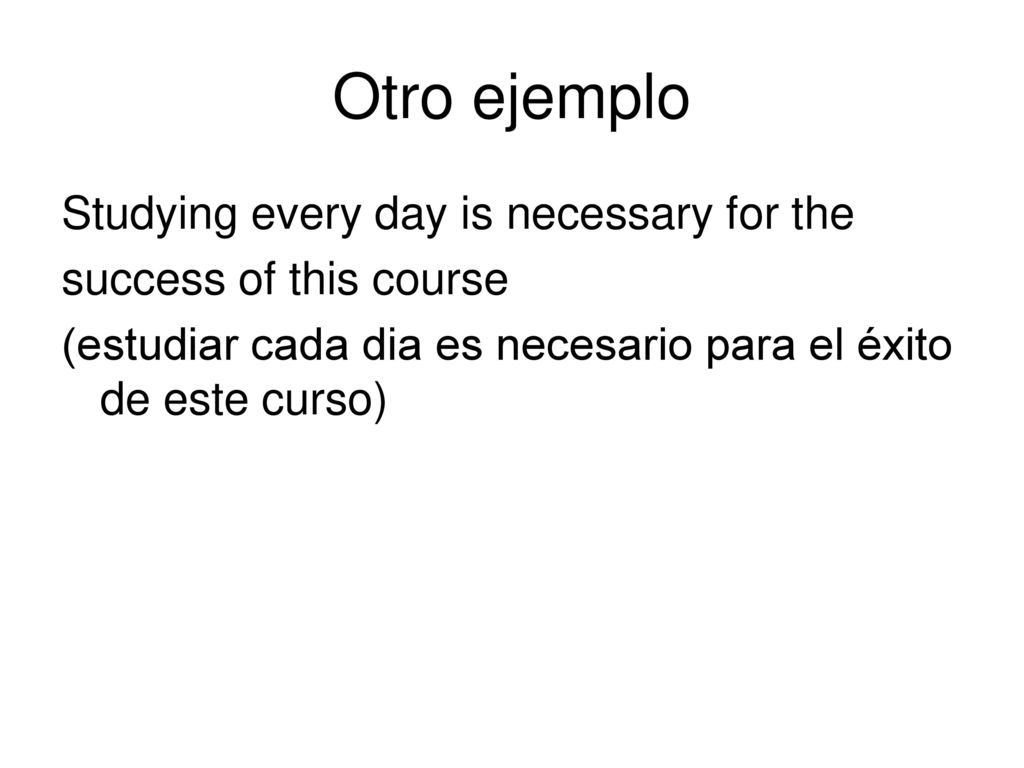 Otro ejemplo

Studying every day is necessary for the success of this course

(estudiar cada dia es necesario para el éxito de este curso)